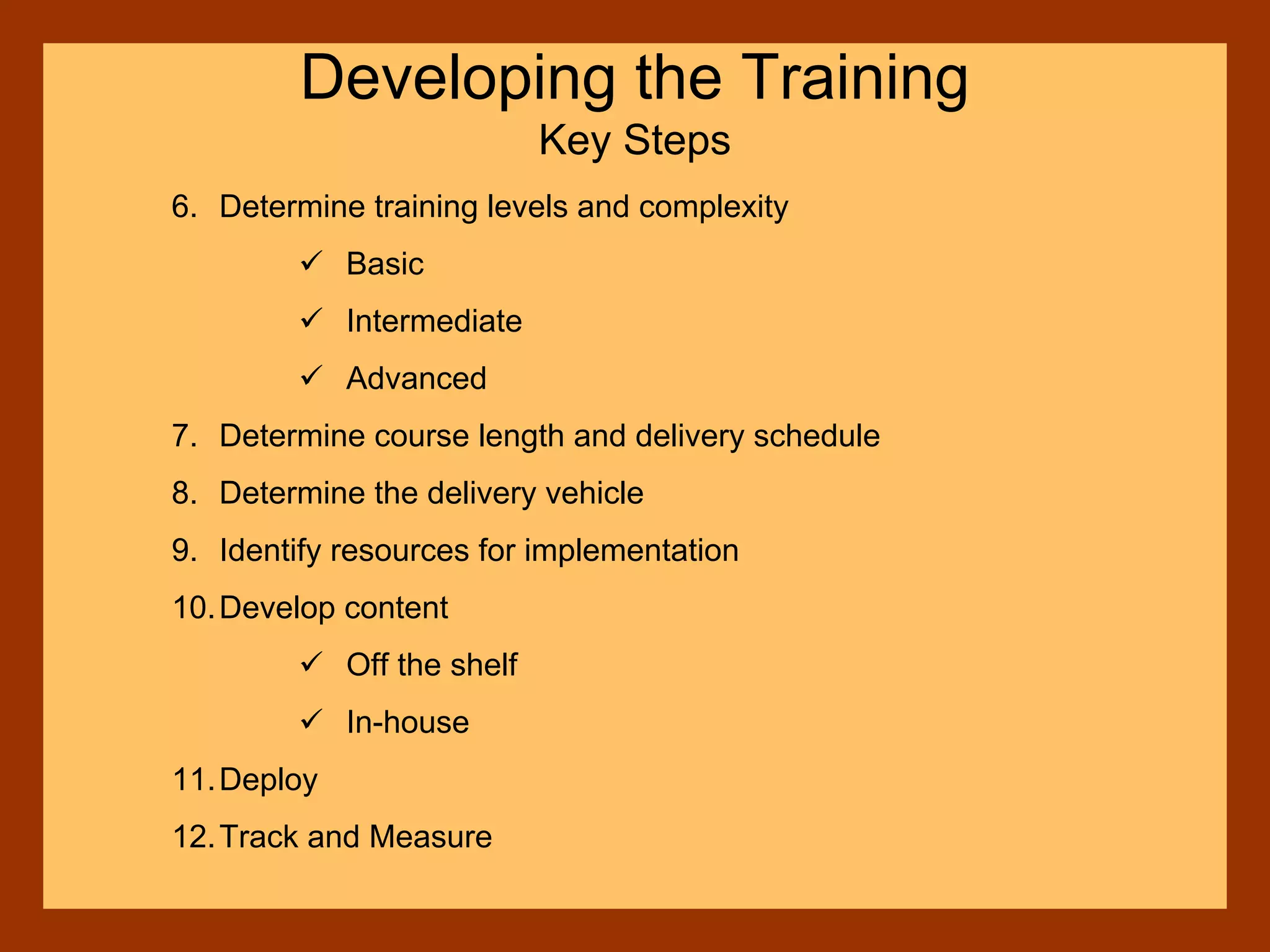 Developing the Training
Key Steps

6. Determine training levels and complexity
✓ Basic
✓ Intermediate
✓ Advanced
7. Determine course length and delivery schedule
8. Determine the delivery vehicle
9. Identify resources for implementation
10. Develop content
✓ Off the shelf
✓ In-house
11. Deploy
12. Track and Measure